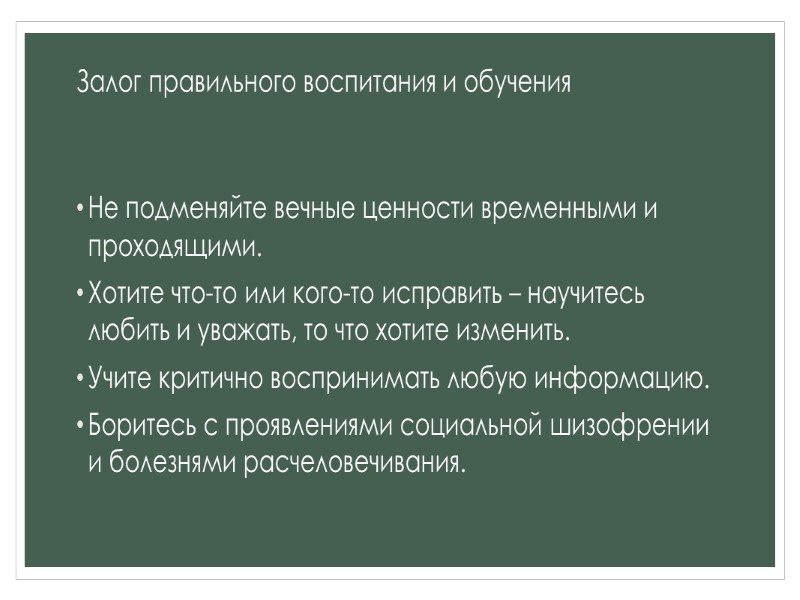 Залог правильного воспитания и обучения

• Не подменяйте вечные ценности временными и проходящими.

• Хотите что-то или кого-то исправить – научитесь любить и уважать, то что хотите изменить.

• Учите критично воспринимать любую информацию.

• Боритесь с проявлениями социальной шизофрении и болезнями расчеловечивания.